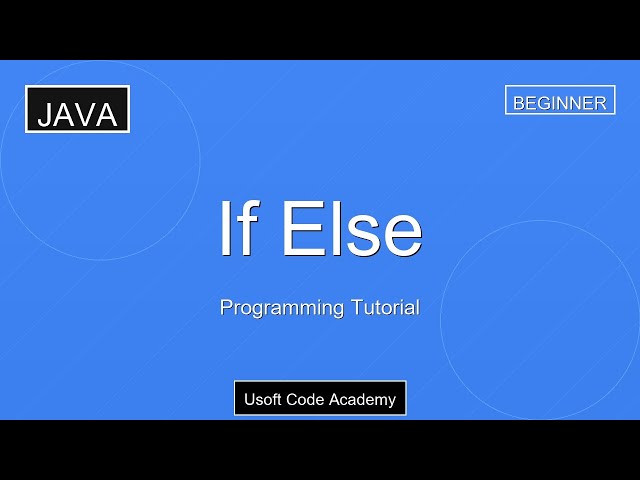 JAVA

BEGINNER

If Else

Programming Tutorial

Usoft Code Academy